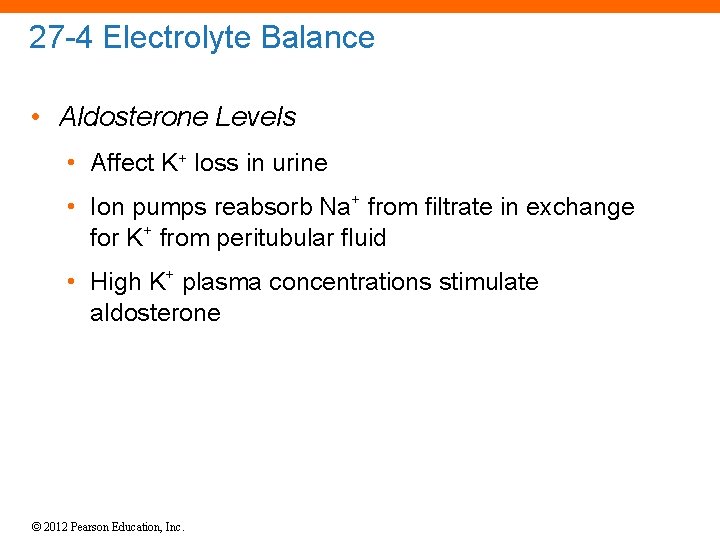 27-4 Electrolyte Balance

• Aldosterone Levels

• Affect $K^+$ loss in urine

• Ion pumps reabsorb $Na^+$ from filtrate in exchange for $K^+$ from peritubular fluid

• High $K^+$ plasma concentrations stimulate aldosterone

© 2012 Pearson Education, Inc.